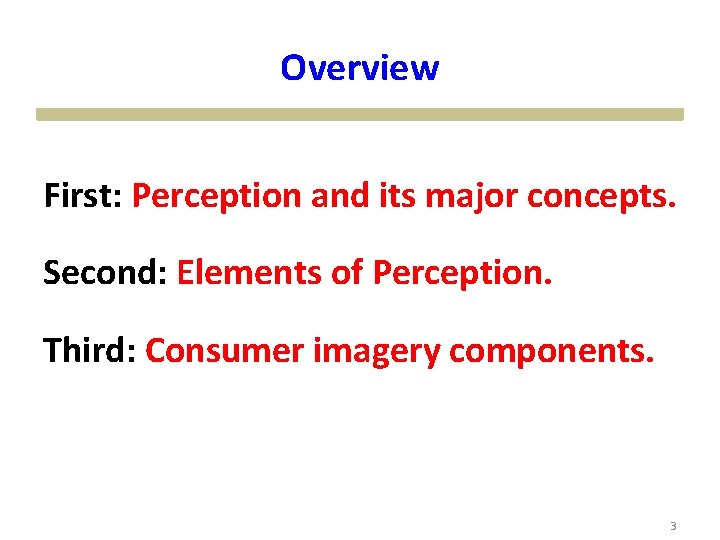 Overview

First: Perception and its major concepts.

Second: Elements of Perception.

Third: Consumer imagery components.

3